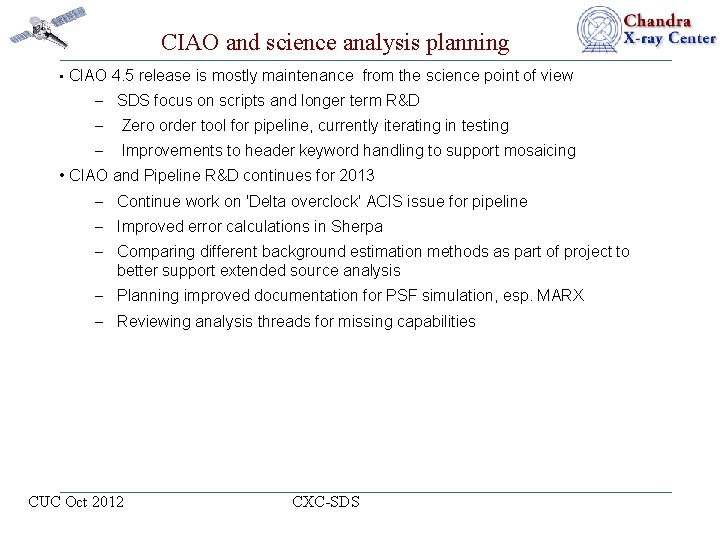 Chandra X-ray Center

CIAO and science analysis planning

• CIAO 4.5 release is mostly maintenance from the science point of view

– SDS focus on scripts and longer term R&D

– Zero order tool for pipeline, currently iterating in testing

– Improvements to header keyword handling to support mosaicing

• CIAO and Pipeline R&D continues for 2013

– Continue work on 'Delta overclock' ACIS issue for pipeline

– Improved error calculations in Sherpa

– Comparing different background estimation methods as part of project to better support extended source analysis

– Planning improved documentation for PSF simulation, esp. MARX

– Reviewing analysis threads for missing capabilities

CUC Oct 2012

CXC-SDS